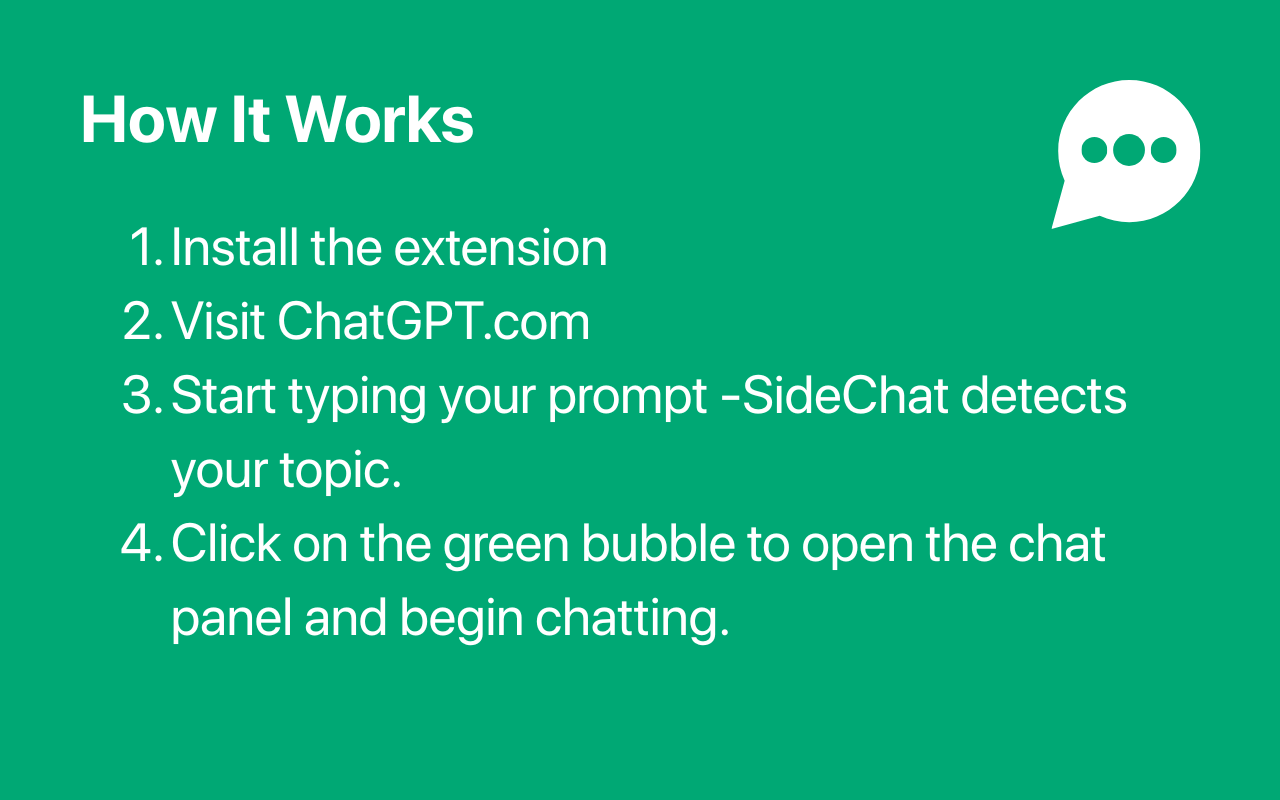 How It Works

1. Install the extension
2. Visit ChatGPT.com
3. Start typing your prompt -SideChat detects your topic.
4. Click on the green bubble to open the chat panel and begin chatting.